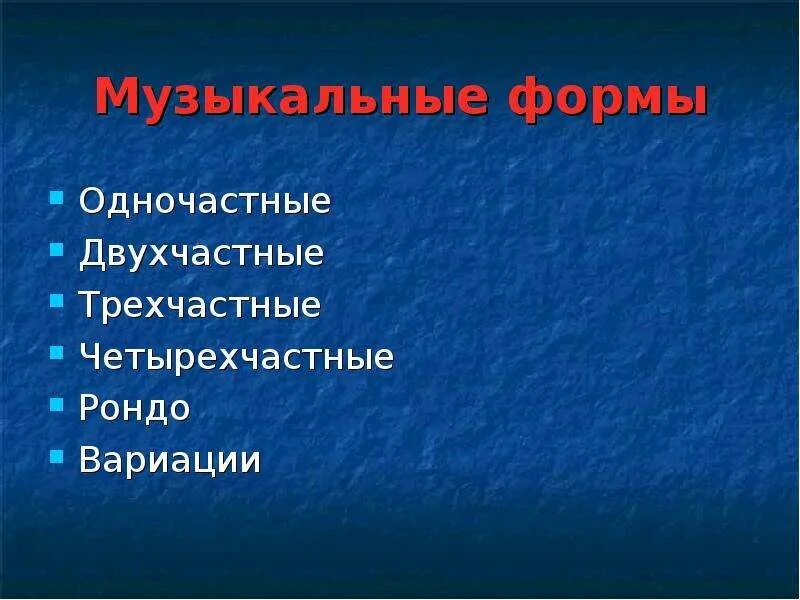 Музыкальные формы

- Одночастные
- Двухчастные
- Трехчастные
- Четырехчастные
- Рондо
- Вариации